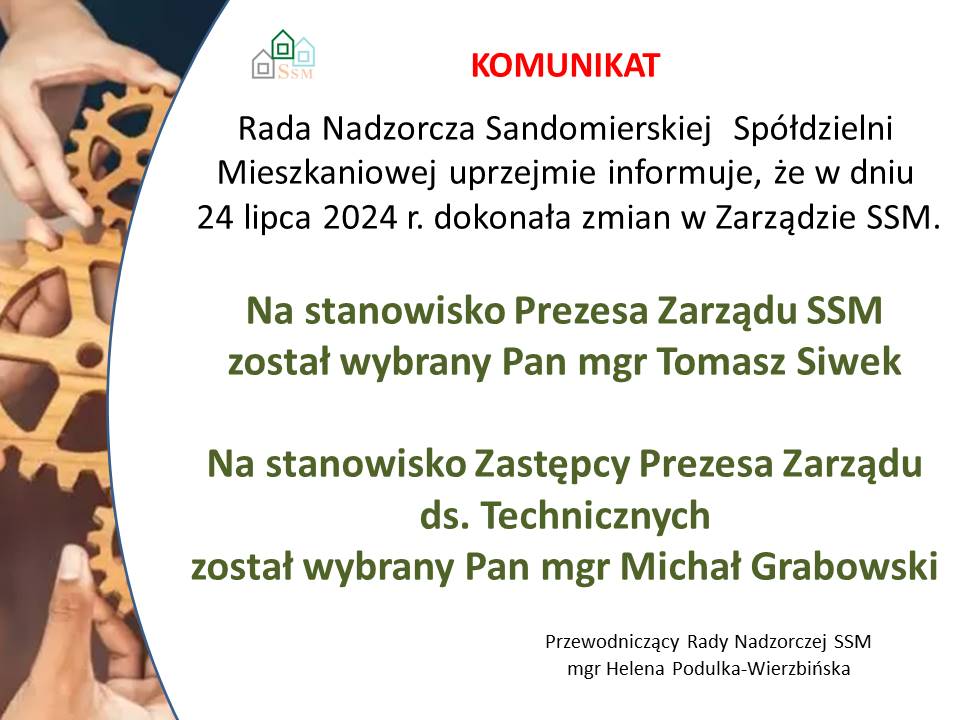 SSM

KOMUNIKAT

Rada Nadzorcza Sandomierskiej Spółdzielni Mieszkaniowej uprzejmie informuje, że w dniu 24 lipca 2024 r. dokonała zmian w Zarządzie SSM.

Na stanowisko Prezesa Zarządu SSM został wybrany Pan mgr Tomasz Siwek

Na stanowisko Zastępcy Prezesa Zarządu ds. Technicznych został wybrany Pan mgr Michał Grabowski

Przewodniczący Rady Nadzorczej SSM
mgr Helena Podulka-Wierzbińska